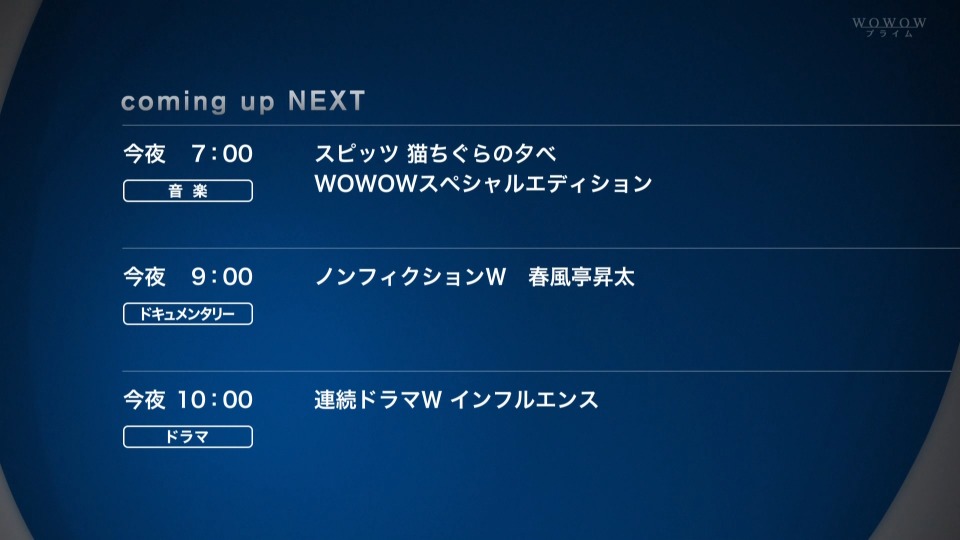 WOWOW
プライム

coming up NEXT

今夜　7:00
音楽
スピッツ 猫ちぐらの夕べ
WOWOWスペシャルエディション

今夜　9:00
ドキュメンタリー
ノンフィクションW　春風亭昇太

今夜 10:00
ドラマ
連続ドラマW インフルエンス